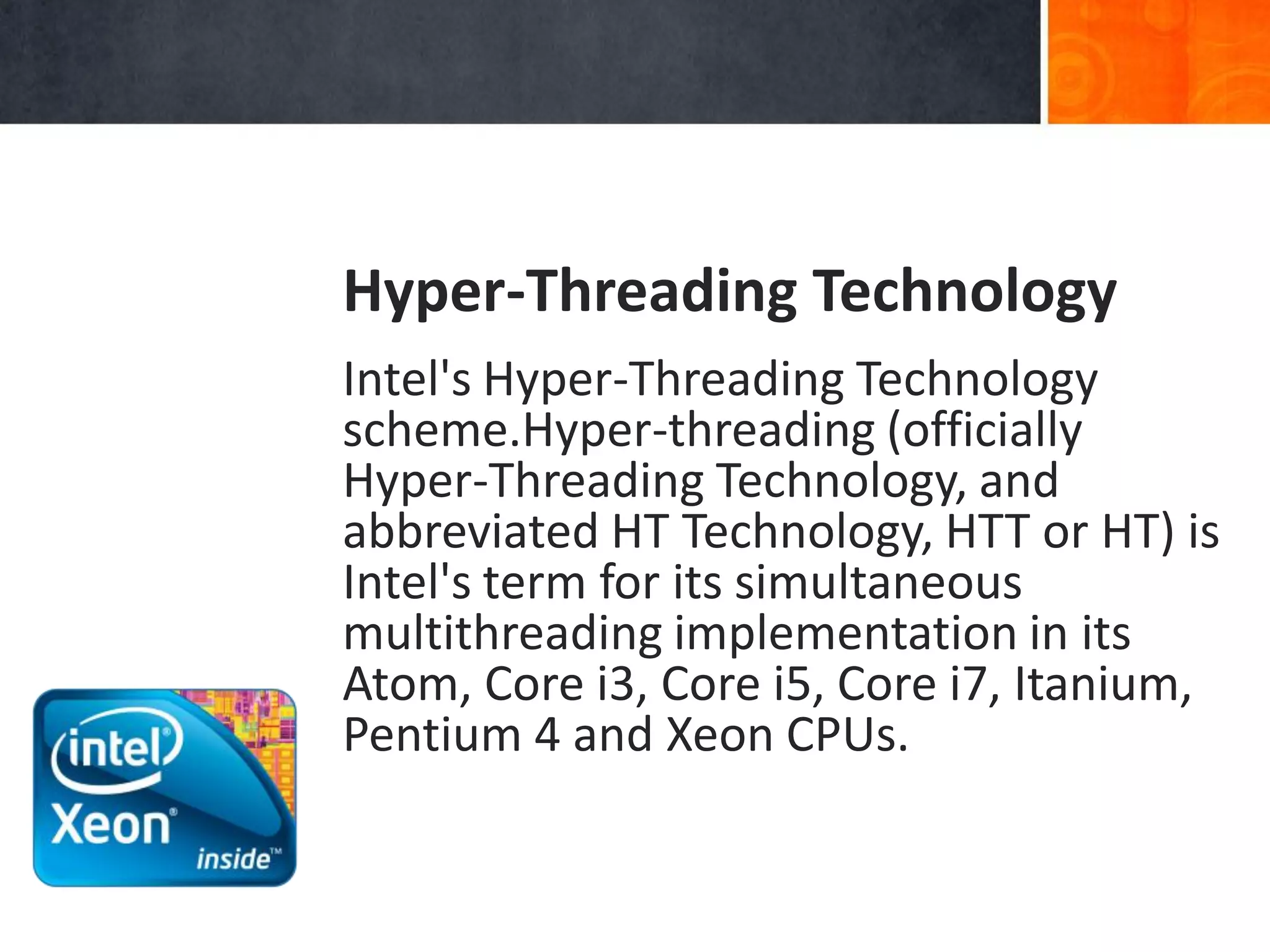 Hyper-Threading Technology

Intel's Hyper-Threading Technology scheme.Hyper-threading (officially Hyper-Threading Technology, and abbreviated HT Technology, HTT or HT) is Intel's term for its simultaneous multithreading implementation in its Atom, Core i3, Core i5, Core i7, Itanium, Pentium 4 and Xeon CPUs.

intel®
Xeon®
inside™